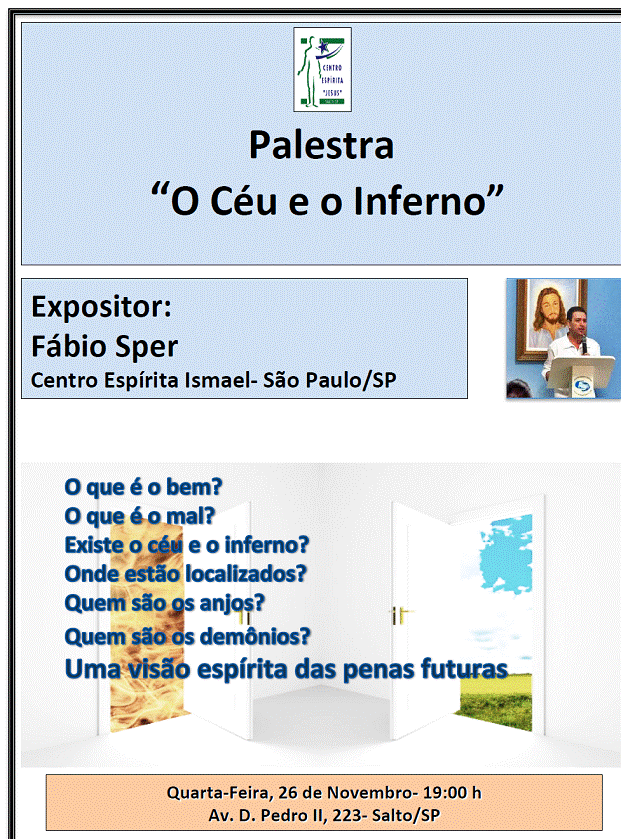 CENTRO ESPÍRITA "JESUS"

Palestra
"O Céu e o Inferno"

Expositor:
Fábio Sper
Centro Espírita Ismael- São Paulo/SP

O que é o bem?
O que é o mal?
Existe o céu e o inferno?
Onde estão localizados?
Quem são os anjos?
Quem são os demônios?
Uma visão espírita das penas futuras

Quarta-Feira, 26 de Novembro- 19:00 h
Av. D. Pedro II, 223- Salto/SP